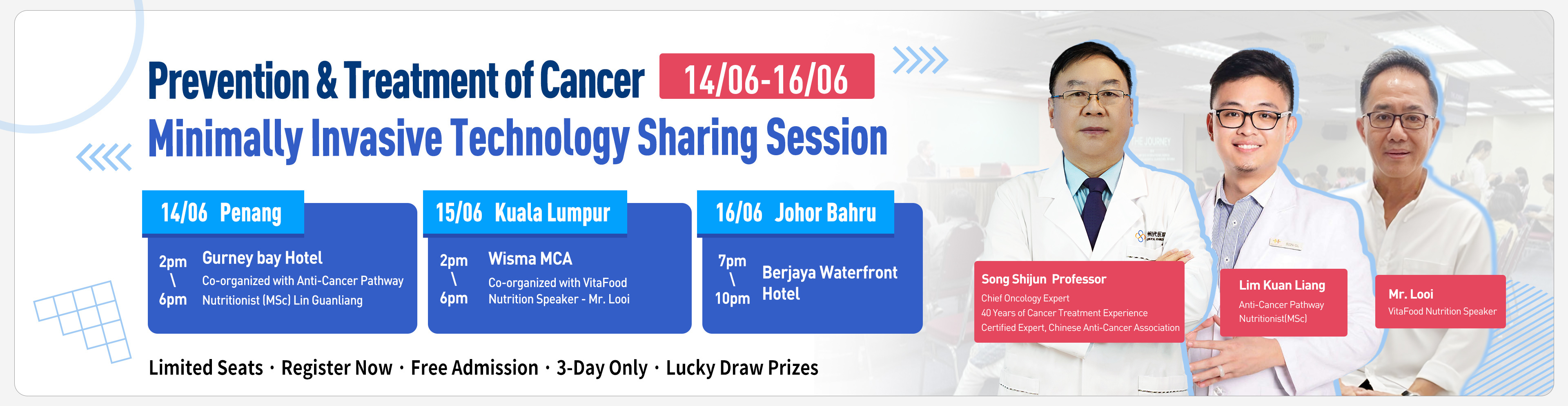 Prevention & Treatment of Cancer 14/06-16/06

Minimally Invasive Technology Sharing Session

14/06 Penang

2pm \ 6pm Gurney bay Hotel
Co-organized with Anti-Cancer Pathway Nutritionist (MSc) Lin Guanliang

15/06 Kuala Lumpur

2pm \ 6pm Wisma MCA
Co-organized with VitaFood Nutrition Speaker - Mr. Looi

16/06 Johor Bahru

7pm \ 10pm Berjaya Waterfront Hotel

Limited Seats · Register Now · Free Admission · 3-Day Only · Lucky Draw Prizes

Song Shijun Professor
Chief Oncology Expert
40 Years of Cancer Treatment Experience
Certified Expert, Chinese Anti-Cancer Association

Lim Kuan Liang
Anti-Cancer Pathway Nutritionist(MSc)

Mr. Looi
VitaFood Nutrition Speaker